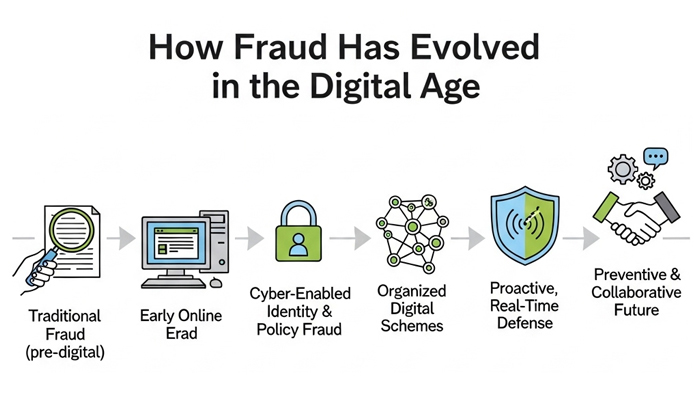 How Fraud Has Evolved in the Digital Age

Traditional Fraud (pre-digital)

Early Online Erad

Cyber-Enabled Identity & Policy Fraud

Organized Digital Schemes

Proactive, Real-Time Defense

Preventive & Collaborative Future